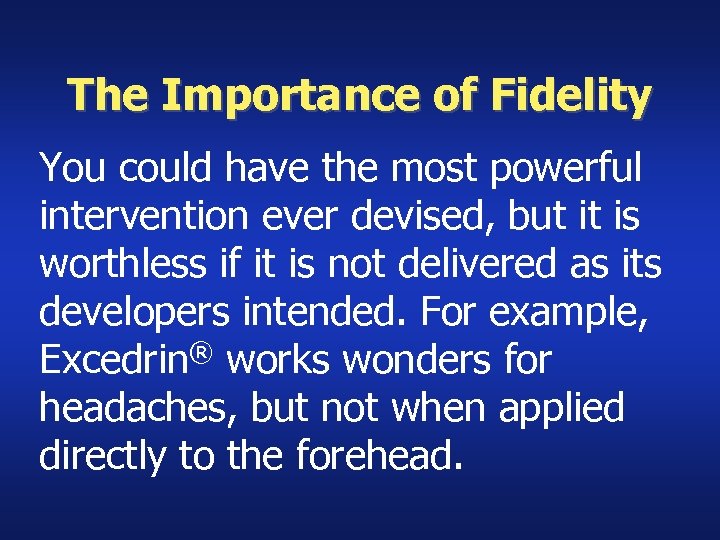 The Importance of Fidelity

You could have the most powerful intervention ever devised, but it is worthless if it is not delivered as its developers intended. For example, Excedrin® works wonders for headaches, but not when applied directly to the forehead.